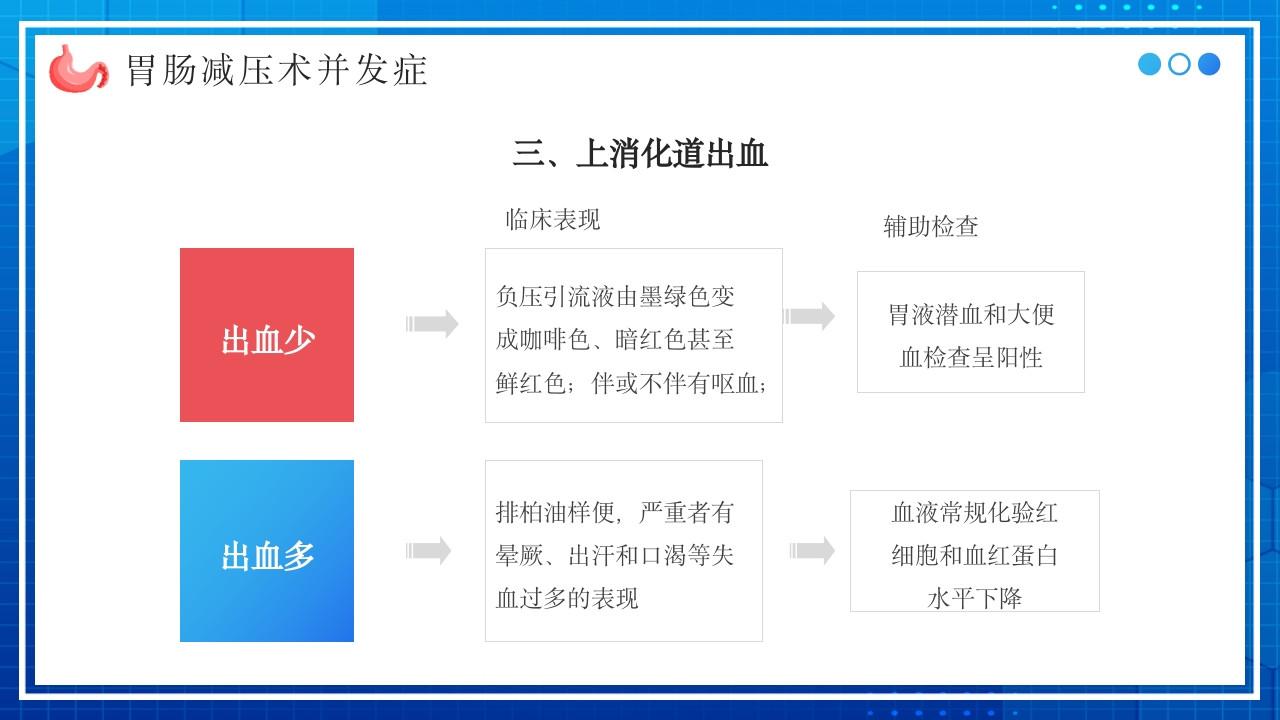 胃肠减压术并发症

三、上消化道出血

临床表现

辅助检查

出血少

负压引流液由墨绿色变成咖啡色、暗红色甚至鲜红色；伴或不伴有呕血；

胃液潜血和大便血检查呈阳性

出血多

排柏油样便，严重者有晕厥、出汗和口渴等失血过多的表现

血液常规化验红细胞和血红蛋白水平下降